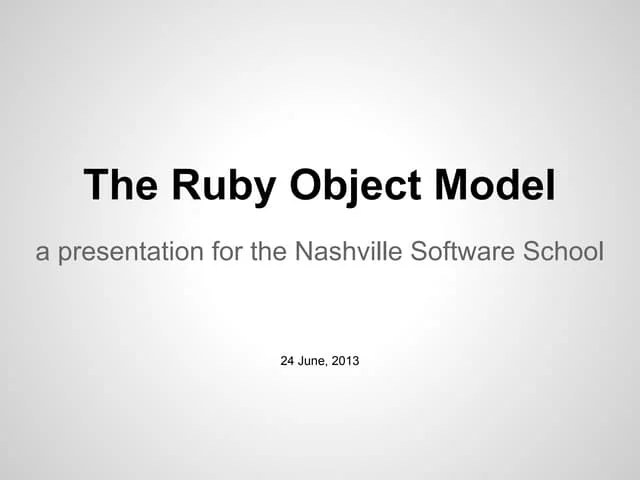 The Ruby Object Model

a presentation for the Nashville Software School

24 June, 2013